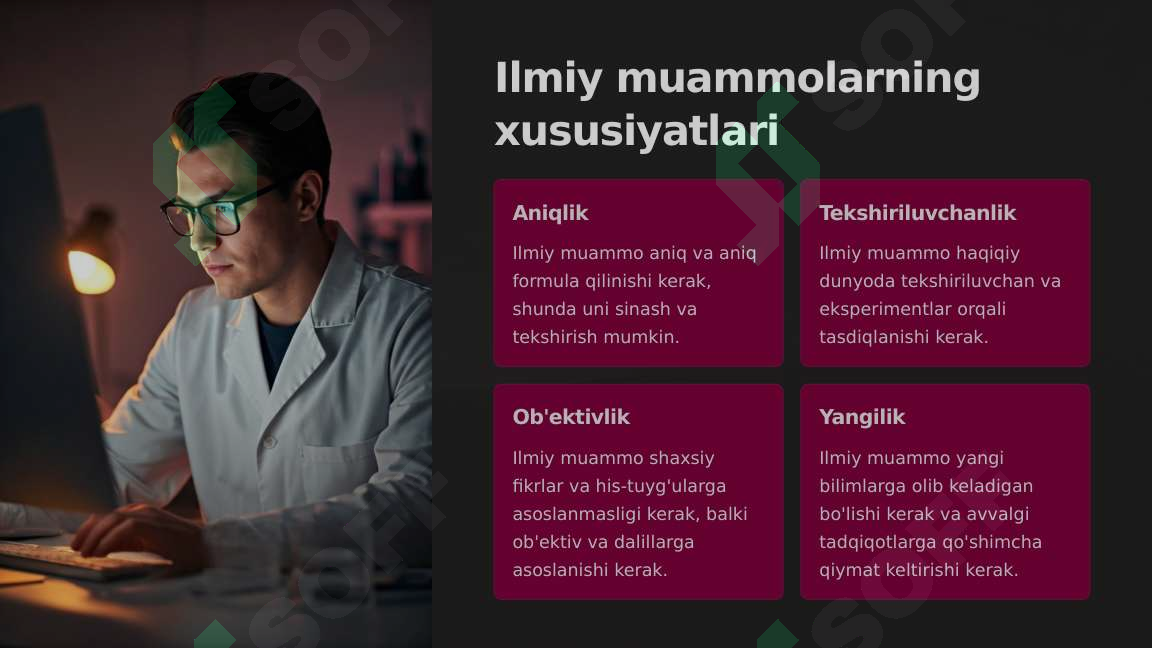 Ilmiy muammolarning xususiyatlari

Aniqlik

Ilmiy muammo aniq va aniq formula qilinishi kerak, shunda uni sinash va tekshirish mumkin.

Tekshiriluvchanlik

Ilmiy muammo haqiqiy dunyoda tekshiriluvchan va eksperimentlar orqali tasdiqlanishi kerak.

Ob'ektivlik

Ilmiy muammo shaxsiy fikrlar va his-tuyg'ularga asoslanmasligi kerak, balki ob'ektiv va dalillarga asoslanishi kerak.

Yangilik

Ilmiy muammo yangi bilimlarga olib keladigan bo'lishi kerak va avvalgi tadqiqotlarga qo'shimcha qiymat keltirishi kerak.